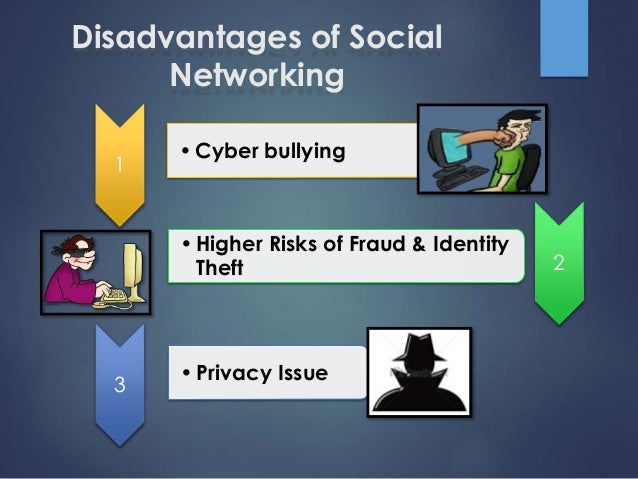 Disadvantages of Social Networking

1

• Cyber bullying

• Higher Risks of Fraud & Identity Theft

2

3

• Privacy Issue